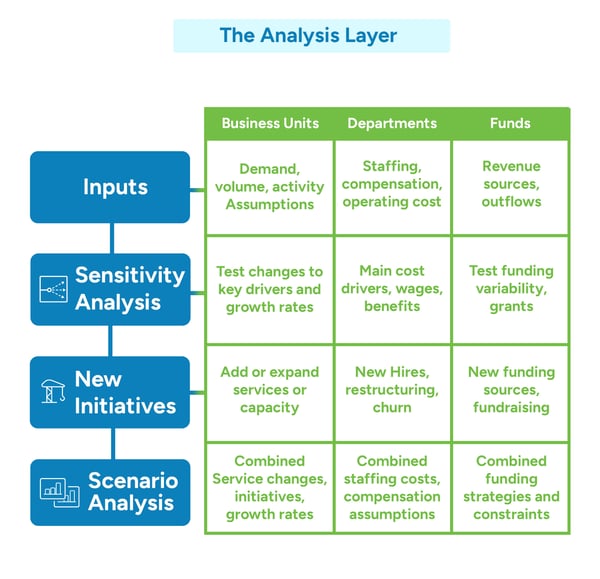 The Analysis Layer

| | Business Units | Departments | Funds |
|---|---|---|---|
| Inputs | Demand, volume, activity Assumptions | Staffing, compensation, operating cost | Revenue sources, outflows |
| Sensitivity Analysis | Test changes to key drivers and growth rates | Main cost drivers, wages, benefits | Test funding variability, grants |
| New Initiatives | Add or expand services or capacity | New Hires, restructuring, churn | New funding sources, fundraising |
| Scenario Analysis | Combined Service changes, initiatives, growth rates | Combined staffing costs, compensation assumptions | Combined funding strategies and constraints |